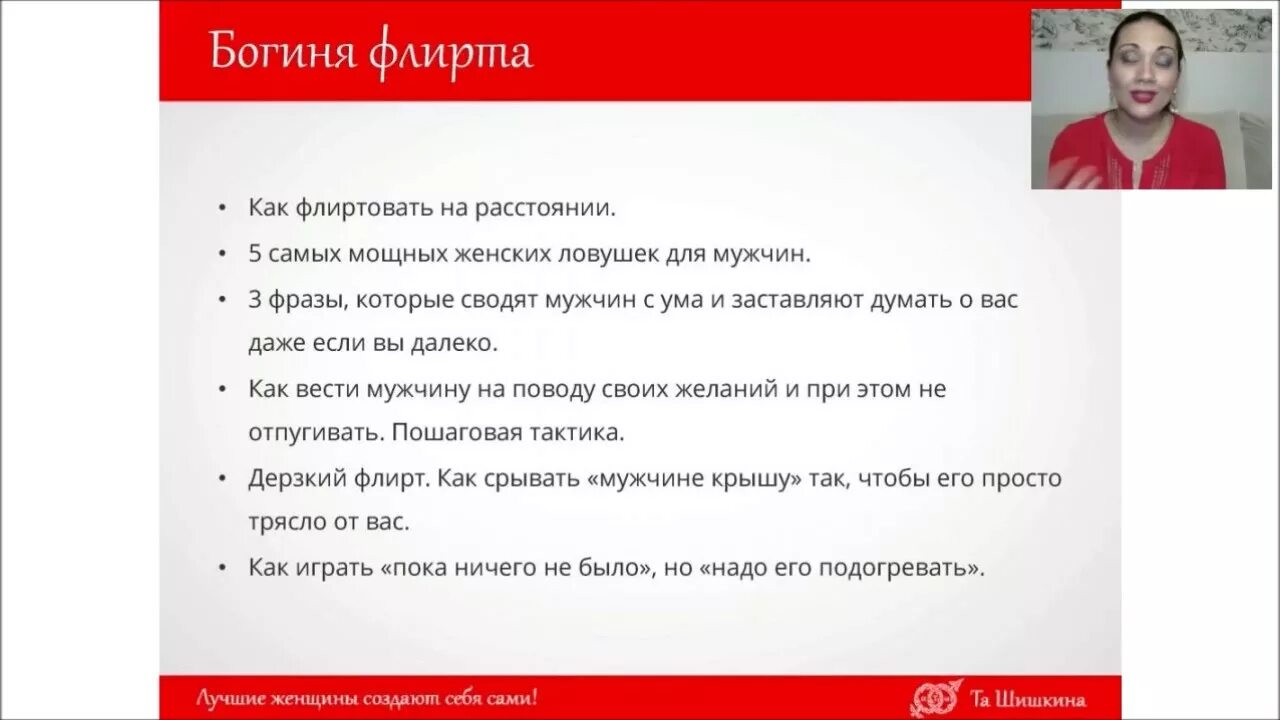 Богиня флирта

• Как флиртовать на расстоянии.
• 5 самых мощных женских ловушек для мужчин.
• 3 фразы, которые сводят мужчин с ума и заставляют думать о вас даже если вы далеко.
• Как вести мужчину на поводу своих желаний и при этом не отпугивать. Пошаговая тактика.
• Дерзкий флирт. Как срывать «мужчине крышу» так, чтобы его просто трясло от вас.
• Как играть «пока ничего не было», но «надо его подогревать».

Лучшие женщины создают себя сами!

Та Шишкина